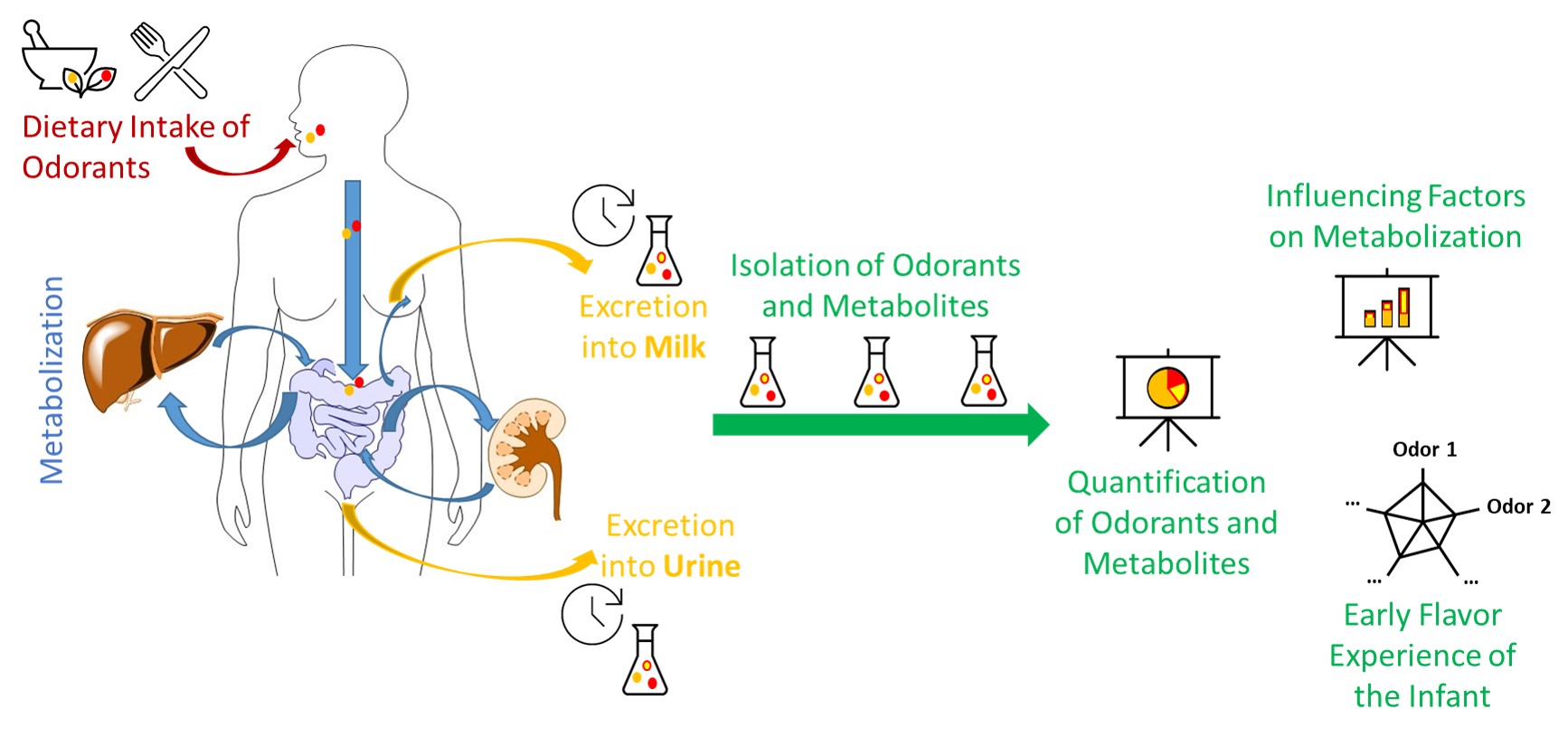 Dietary Intake of Odorants

Metabolization

Excretion into Milk

Excretion into Urine

Isolation of Odorants and Metabolites

Quantification of Odorants and Metabolites

Influencing Factors on Metabolization

Odor 1

Odor 2

...

...

...

Early Flavor Experience of the Infant